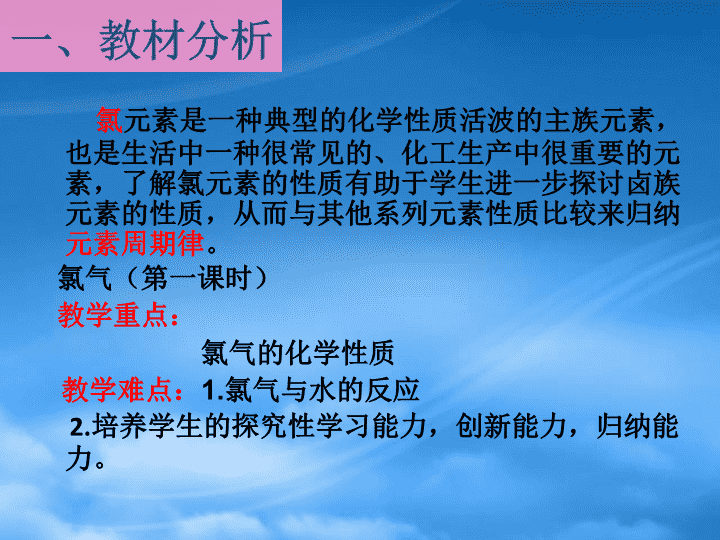 一、教材分析

氯元素是一种典型的化学性质活波的主族元素，也是生活中一种很常见的、化工生产中很重要的元素，了解氯元素的性质有助于学生进一步探讨卤族元素的性质，从而与其他系列元素性质比较来归纳元素周期律。

氯气（第一课时）

教学重点：

氯气的化学性质

教学难点：1.氯气与水的反应

2.培养学生的探究性学习能力，创新能力，归纳能力。